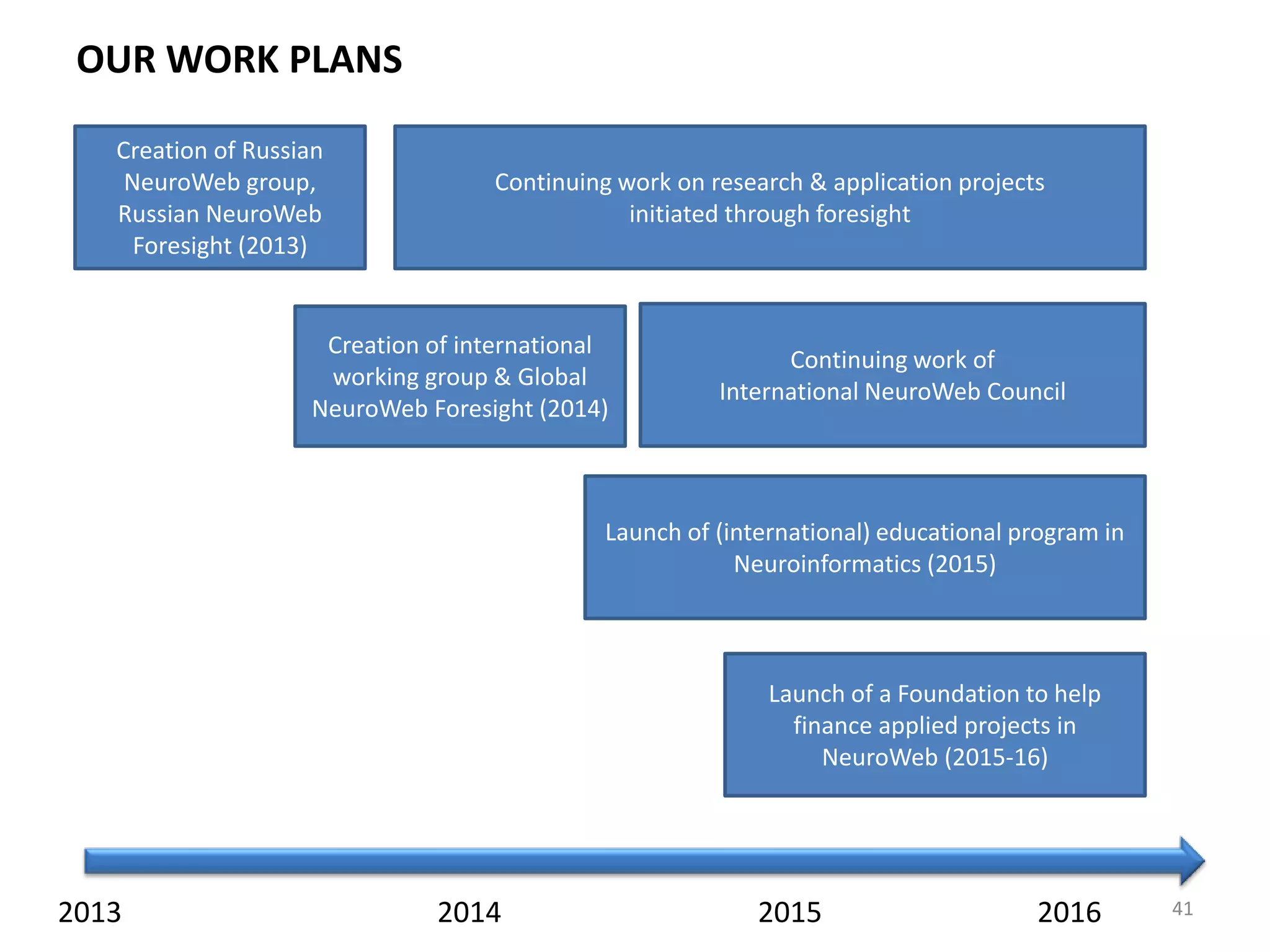 OUR WORK PLANS

Creation of Russian NeuroWeb group, Russian NeuroWeb Foresight (2013)

Continuing work on research & application projects initiated through foresight

Creation of international working group & Global NeuroWeb Foresight (2014)

Continuing work of International NeuroWeb Council

Launch of (international) educational program in Neuroinformatics (2015)

Launch of a Foundation to help finance applied projects in NeuroWeb (2015-16)

2013 2014 2015 2016

41